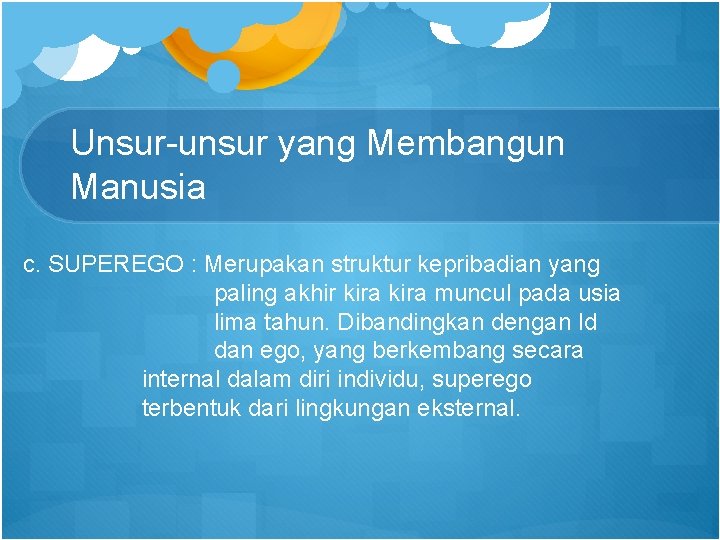 Unsur-unsur yang Membangun Manusia

c. SUPEREGO : Merupakan struktur kepribadian yang paling akhir kira kira muncul pada usia lima tahun. Dibandingkan dengan Id dan ego, yang berkembang secara internal dalam diri individu, superego terbentuk dari lingkungan eksternal.